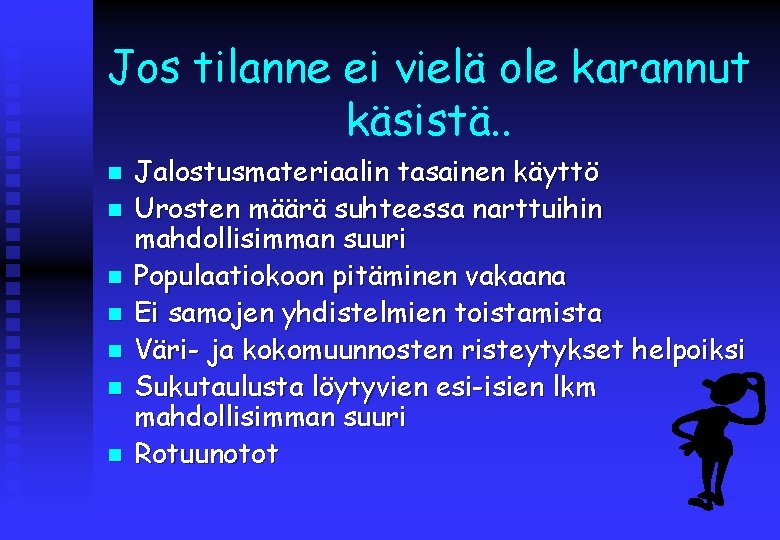 Jos tilanne ei vielä ole karannut käsistä..

- Jalostusmateriaalin tasainen käyttö
- Urosten määrä suhteessa narttuihin mahdollisimman suuri
- Populaatiokoon pitäminen vakaana
- Ei samojen yhdistelmien toistamista
- Väri- ja kokomuunnosten risteytykset helpoiksi
- Sukutaulusta löytyvien esi-isien lkm mahdollisimman suuri
- Rotuunotot